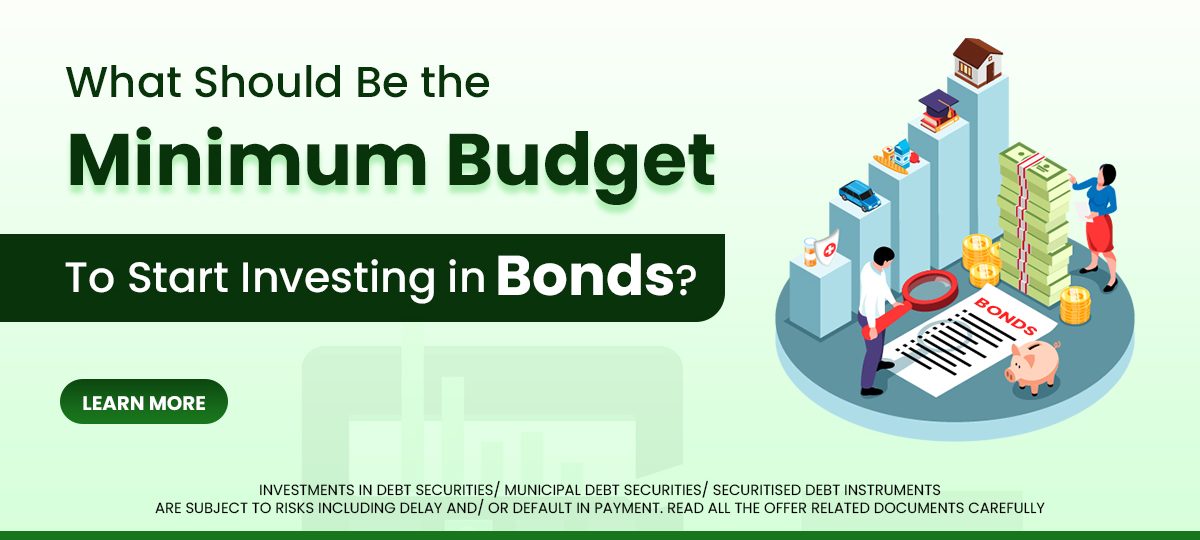 What Should Be the

Minimum Budget

To Start Investing in Bonds?

BONDS

LEARN MORE

INVESTMENTS IN DEBT SECURITIES/ MUNICIPAL DEBT SECURITIES/ SECURITISED DEBT INSTRUMENTS ARE SUBJECT TO RISKS INCLUDING DELAY AND/ OR DEFAULT IN PAYMENT. READ ALL THE OFFER RELATED DOCUMENTS CAREFULLY